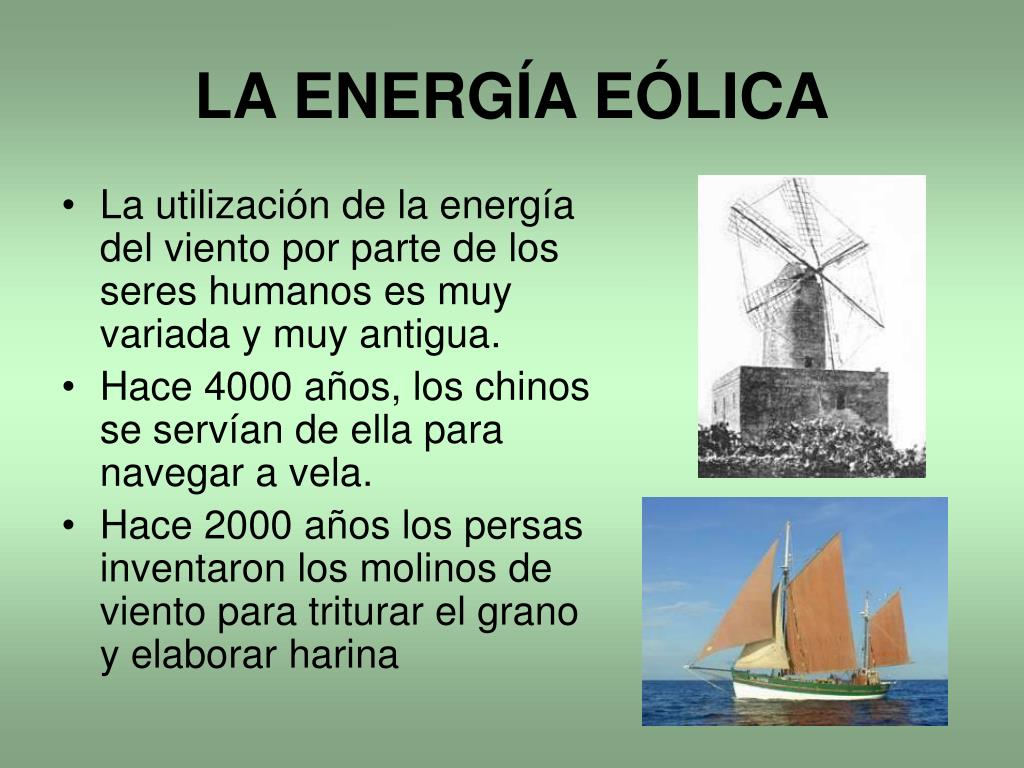 LA ENERGÍA EÓLICA

• La utilización de la energía del viento por parte de los seres humanos es muy variada y muy antigua.
• Hace 4000 años, los chinos se servían de ella para navegar a vela.
• Hace 2000 años los persas inventaron los molinos de viento para triturar el grano y elaborar harina